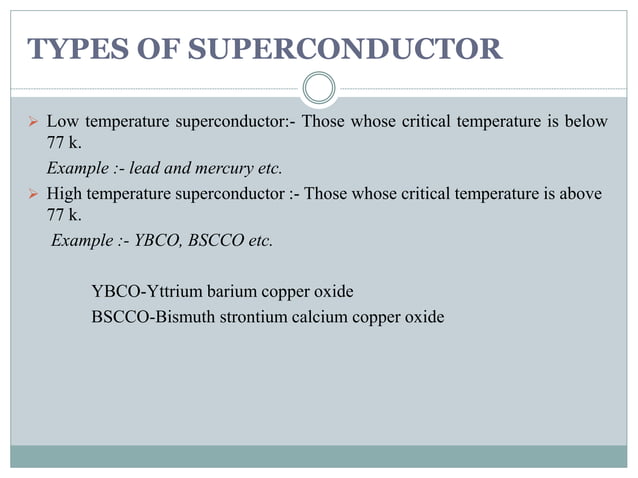 TYPES OF SUPERCONDUCTOR

➢ Low temperature superconductor:- Those whose critical temperature is below 77 k.

Example :- lead and mercury etc.

➢ High temperature superconductor :- Those whose critical temperature is above 77 k.

Example :- YBCO, BSCCO etc.

YBCO-Yttrium barium copper oxide

BSCCO-Bismuth strontium calcium copper oxide